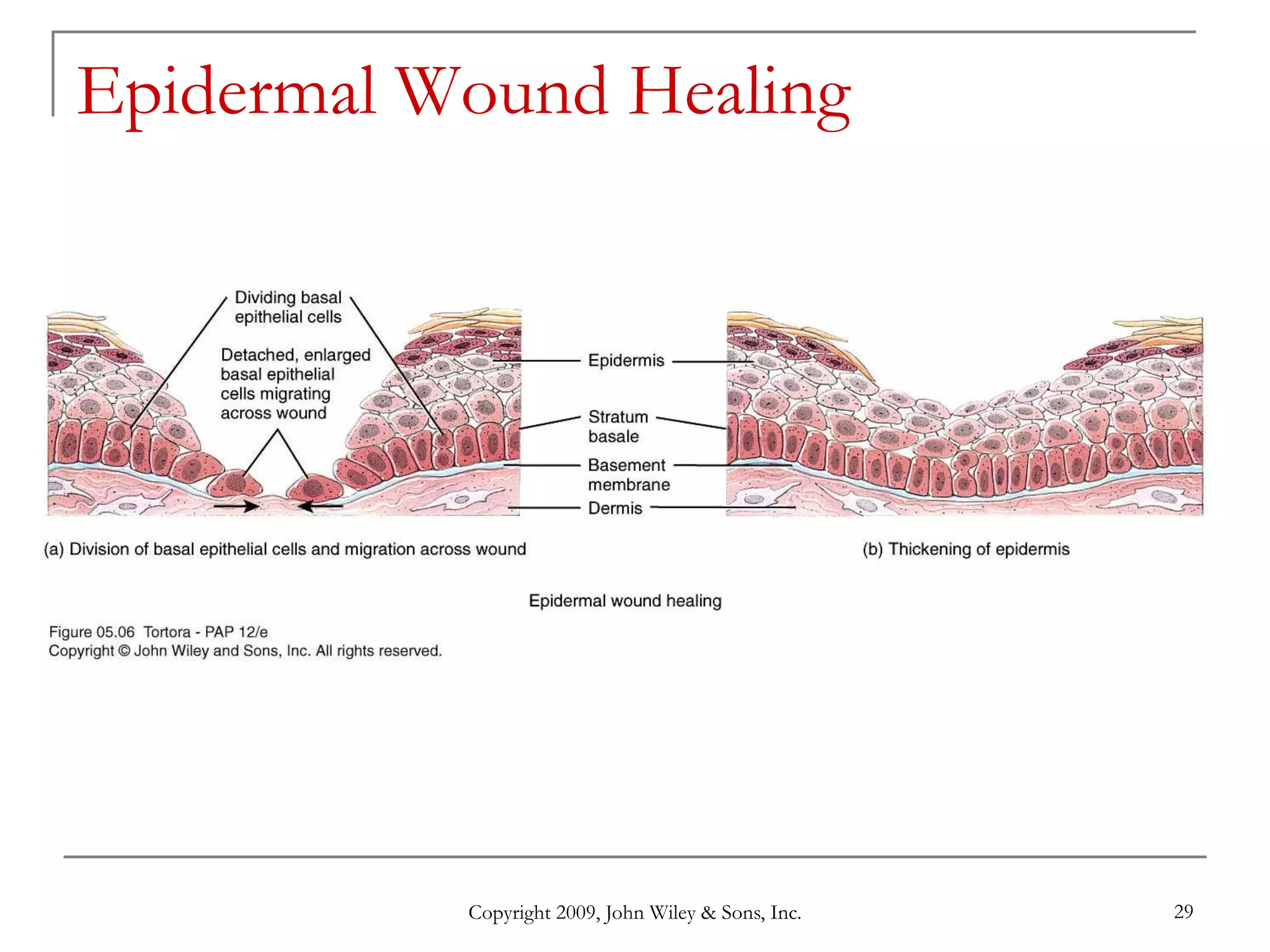 Epidermal Wound Healing

Dividing basal epithelial cells

Detached, enlarged basal epithelial cells migrating across wound

Epidermis

Stratum basale

Basement membrane

Dermis

(a) Division of basal epithelial cells and migration across wound

(b) Thickening of epidermis

Epidermal wound healing

Figure 05.06 Tortora - PAP 12/e
Copyright © John Wiley and Sons, Inc. All rights reserved.

Copyright 2009, John Wiley & Sons, Inc.

29